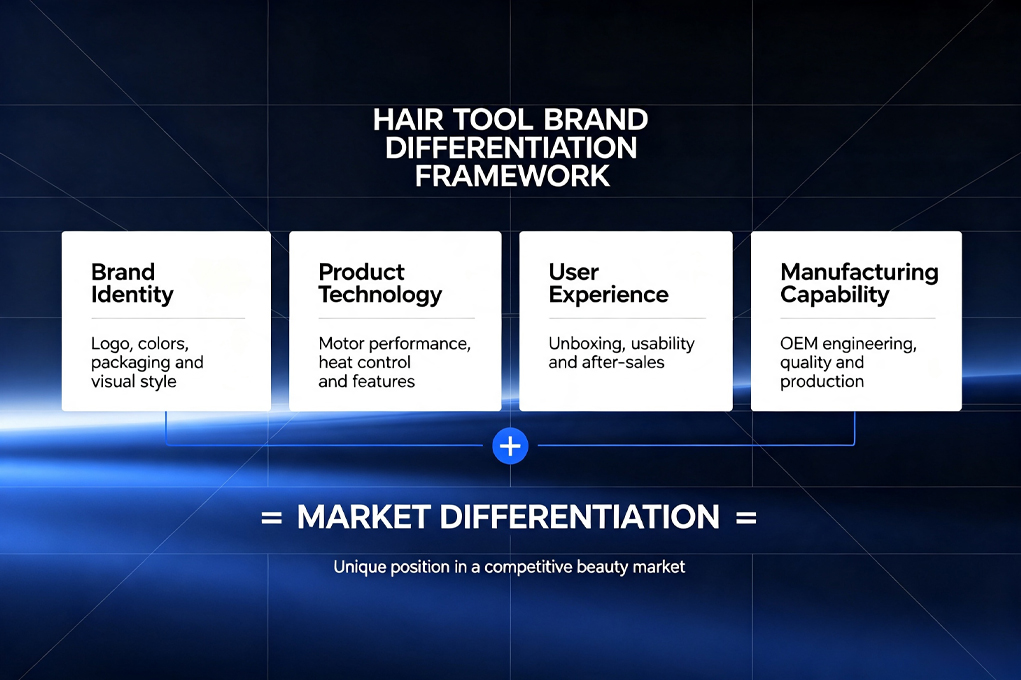 HAIR TOOL BRAND DIFFERENTIATION FRAMEWORK

Brand Identity

Logo, colors, packaging and visual style

Product Technology

Motor performance, heat control and features

User Experience

Unboxing, usability and after-sales

Manufacturing Capability

OEM engineering, quality and production

+

= MARKET DIFFERENTIATION =

Unique position in a competitive beauty market